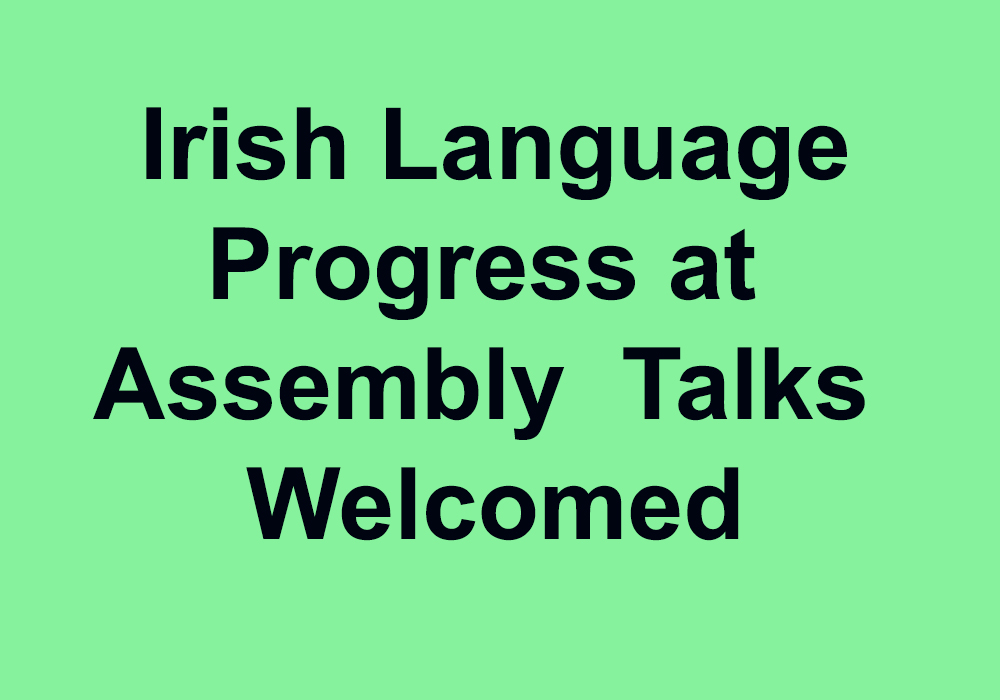 Irish Language Progress at Assembly Talks Welcomed